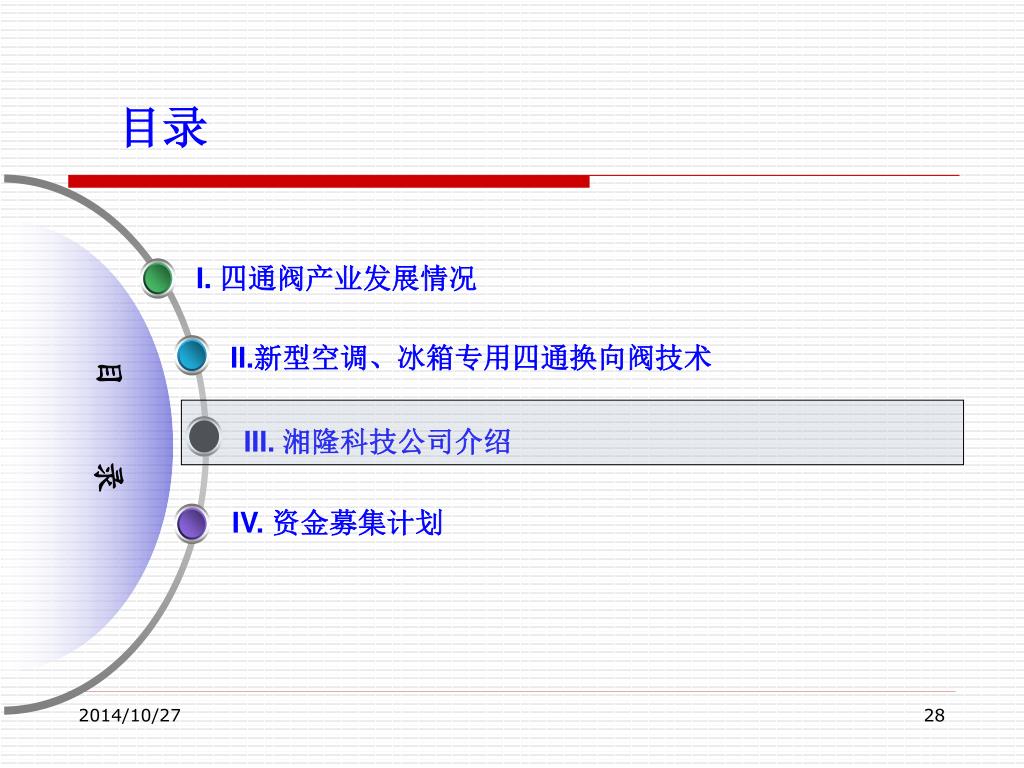 目录

目

录

I. 四通阀产业发展情况

II.新型空调、冰箱专用四通换向阀技术

III. 湘隆科技公司介绍

IV. 资金募集计划

2014/10/27

28